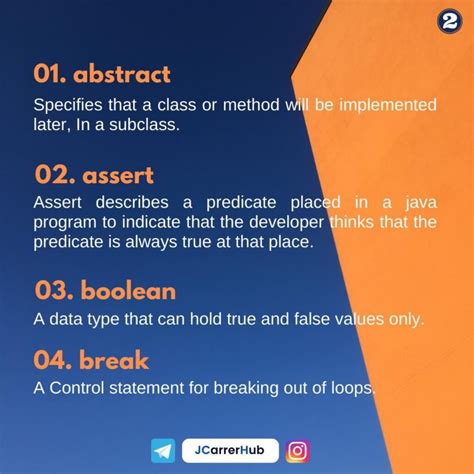 2

01. abstract
Specifies that a class or method will be implemented later, In a subclass.

02. assert
Assert describes a predicate placed in a java program to indicate that the developer thinks that the predicate is always true at that place.

03. boolean
A data type that can hold true and false values only.

04. break
A Control statement for breaking out of loops.

JCarrerHub